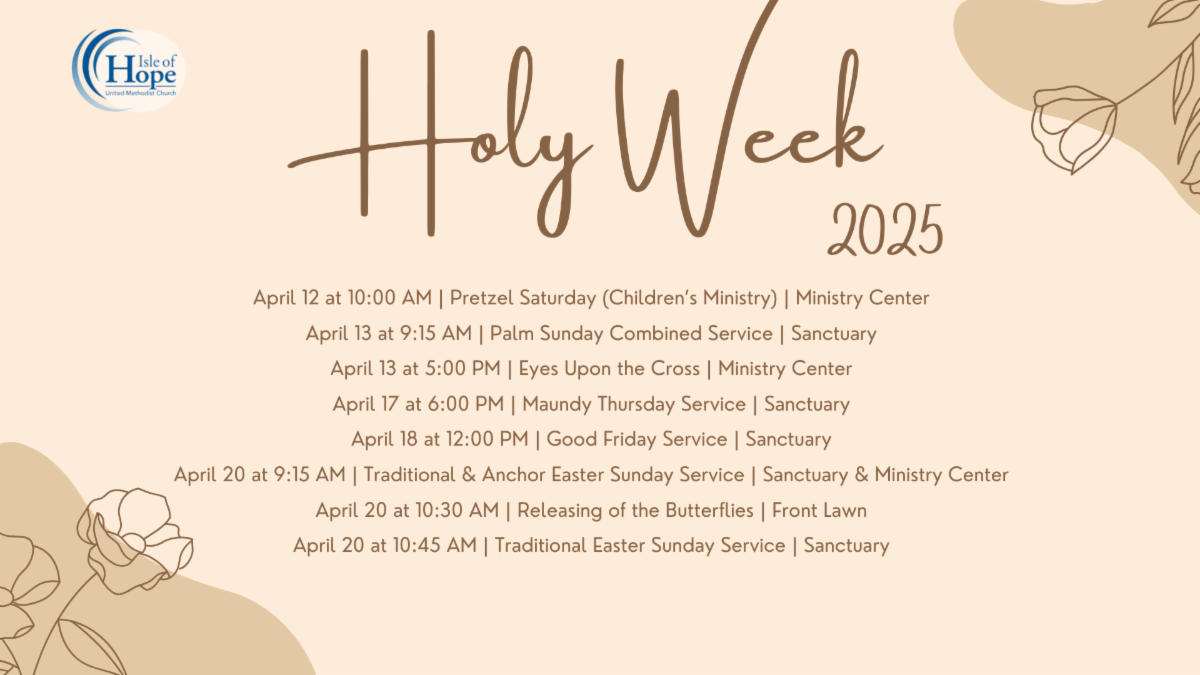 Isle of Hope
United Methodist Church

Holy Week
2025

April 12 at 10:00 AM | Pretzel Saturday (Children's Ministry) | Ministry Center
April 13 at 9:15 AM | Palm Sunday Combined Service | Sanctuary
April 13 at 5:00 PM | Eyes Upon the Cross | Ministry Center
April 17 at 6:00 PM | Maundy Thursday Service | Sanctuary
April 18 at 12:00 PM | Good Friday Service | Sanctuary
April 20 at 9:15 AM | Traditional & Anchor Easter Sunday Service | Sanctuary & Ministry Center
April 20 at 10:30 AM | Releasing of the Butterflies | Front Lawn
April 20 at 10:45 AM | Traditional Easter Sunday Service | Sanctuary